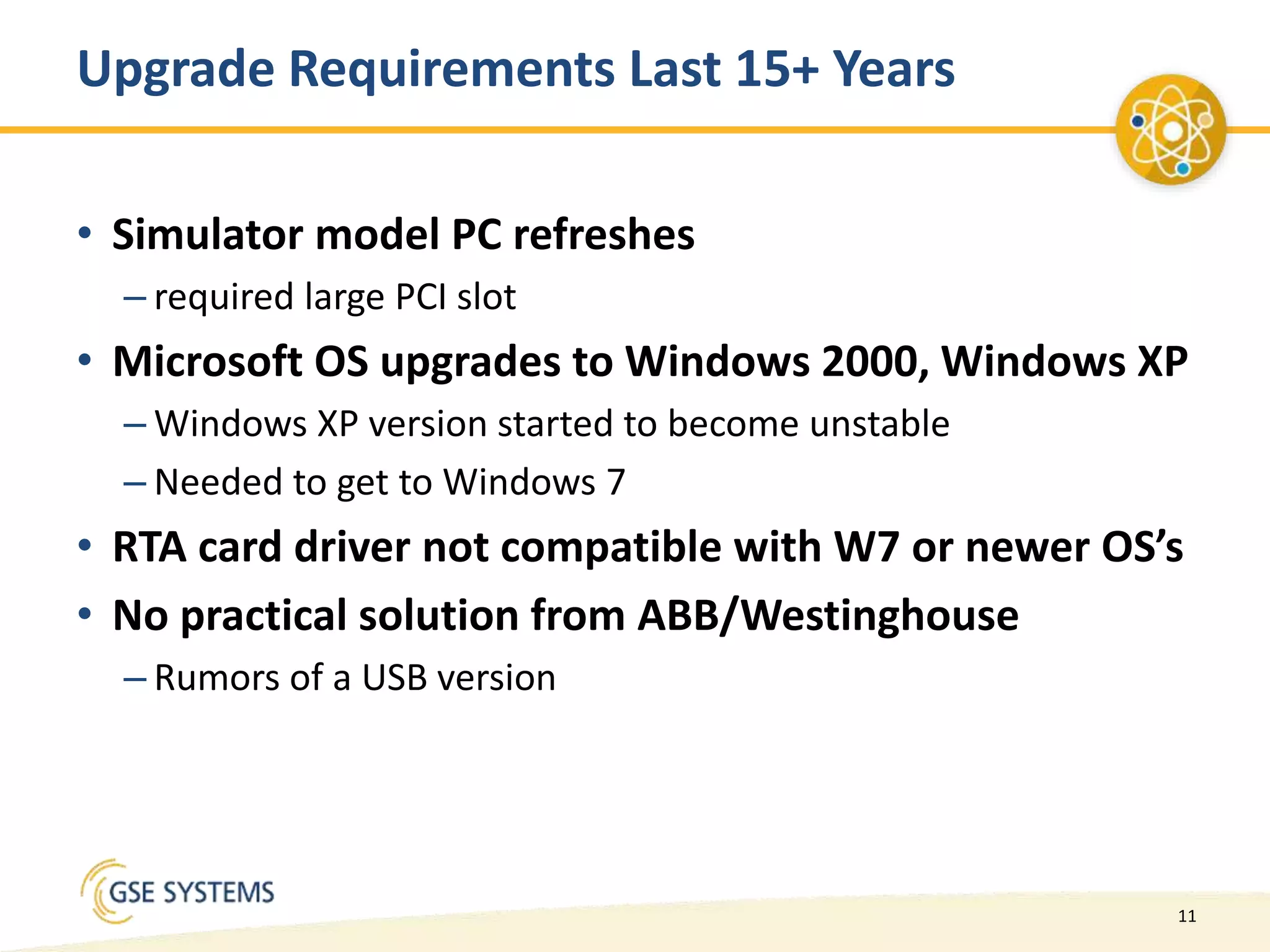 Upgrade Requirements Last 15+ Years

• Simulator model PC refreshes
– required large PCI slot
• Microsoft OS upgrades to Windows 2000, Windows XP
– Windows XP version started to become unstable
– Needed to get to Windows 7
• RTA card driver not compatible with W7 or newer OS's
• No practical solution from ABB/Westinghouse
– Rumors of a USB version

GSE SYSTEMS

11